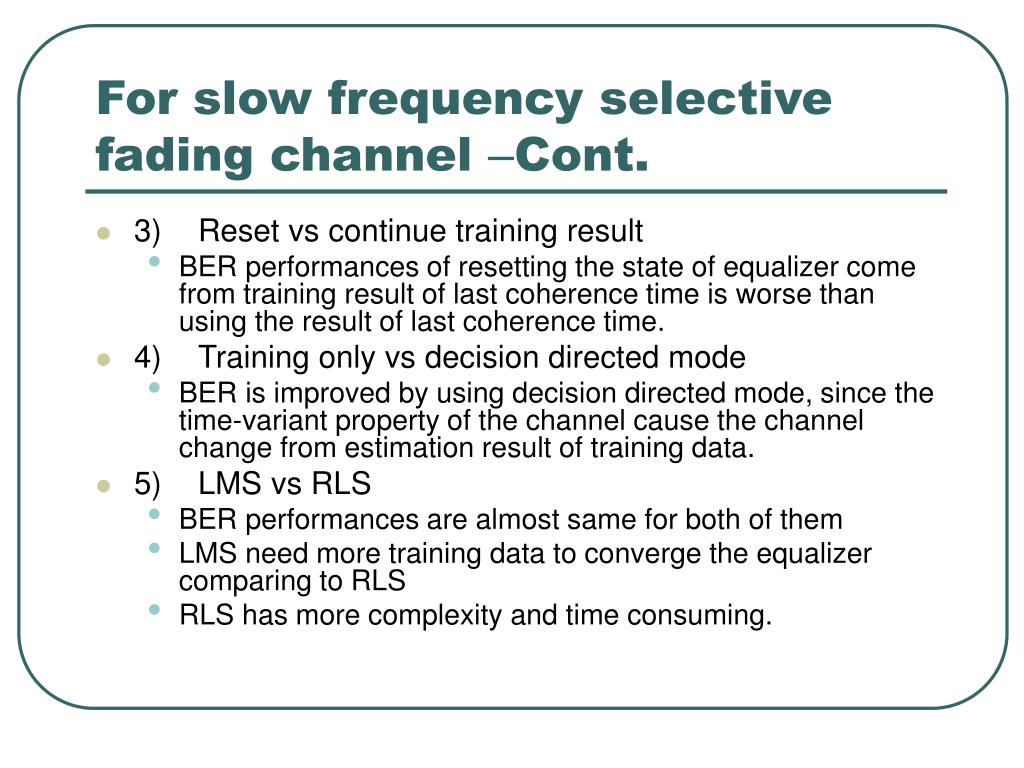 For slow frequency selective fading channel –Cont.

- 3) Reset vs continue training result
  - BER performances of resetting the state of equalizer come from training result of last coherence time is worse than using the result of last coherence time.
- 4) Training only vs decision directed mode
  - BER is improved by using decision directed mode, since the time-variant property of the channel cause the channel change from estimation result of training data.
- 5) LMS vs RLS
  - BER performances are almost same for both of them
  - LMS need more training data to converge the equalizer comparing to RLS
  - RLS has more complexity and time consuming.